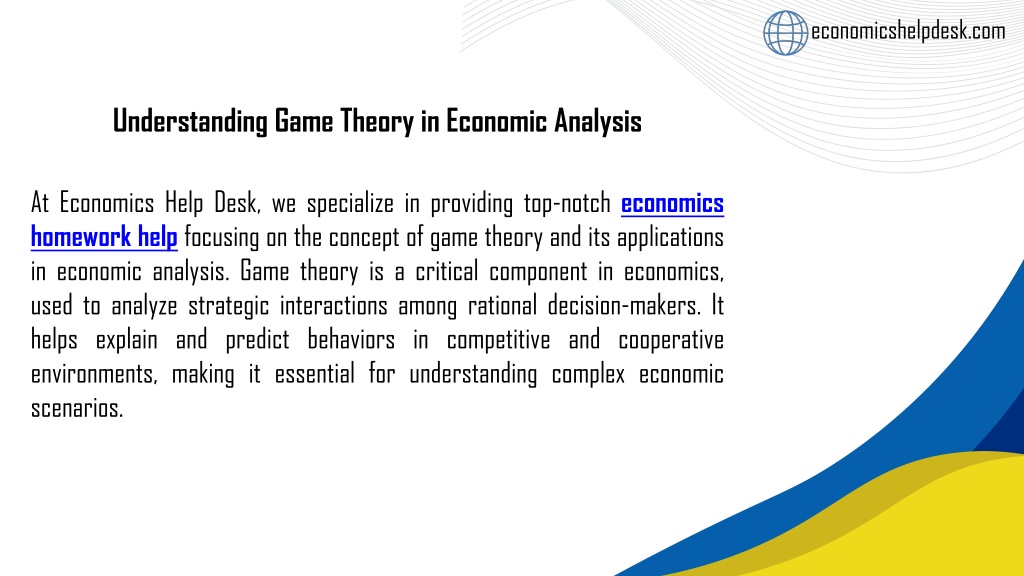 economicshelpdesk.com

Understanding Game Theory in Economic Analysis

At Economics Help Desk, we specialize in providing top-notch economics homework help focusing on the concept of game theory and its applications in economic analysis. Game theory is a critical component in economics, used to analyze strategic interactions among rational decision-makers. It helps explain and predict behaviors in competitive and cooperative environments, making it essential for understanding complex economic scenarios.